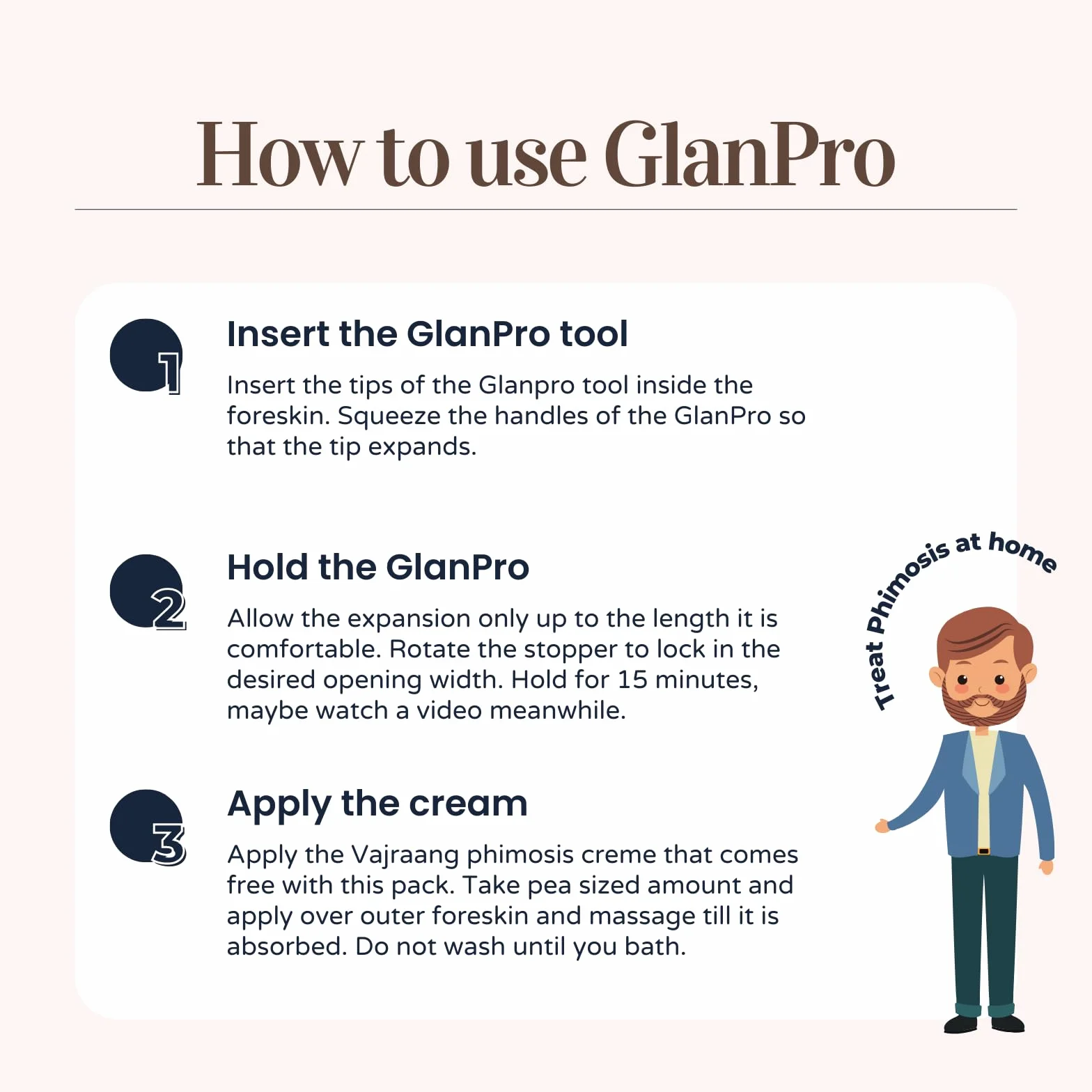 How to use GlanPro

1

Insert the GlanPro tool

Insert the tips of the Glanpro tool inside the foreskin. Squeeze the handles of the GlanPro so that the tip expands.

2

Hold the GlanPro

Allow the expansion only up to the length it is comfortable. Rotate the stopper to lock in the desired opening width. Hold for 15 minutes, maybe watch a video meanwhile.

3

Apply the cream

Apply the Vajraang phimosis creme that comes free with this pack. Take pea sized amount and apply over outer foreskin and massage till it is absorbed. Do not wash until you bath.

Treat Phimosis at home